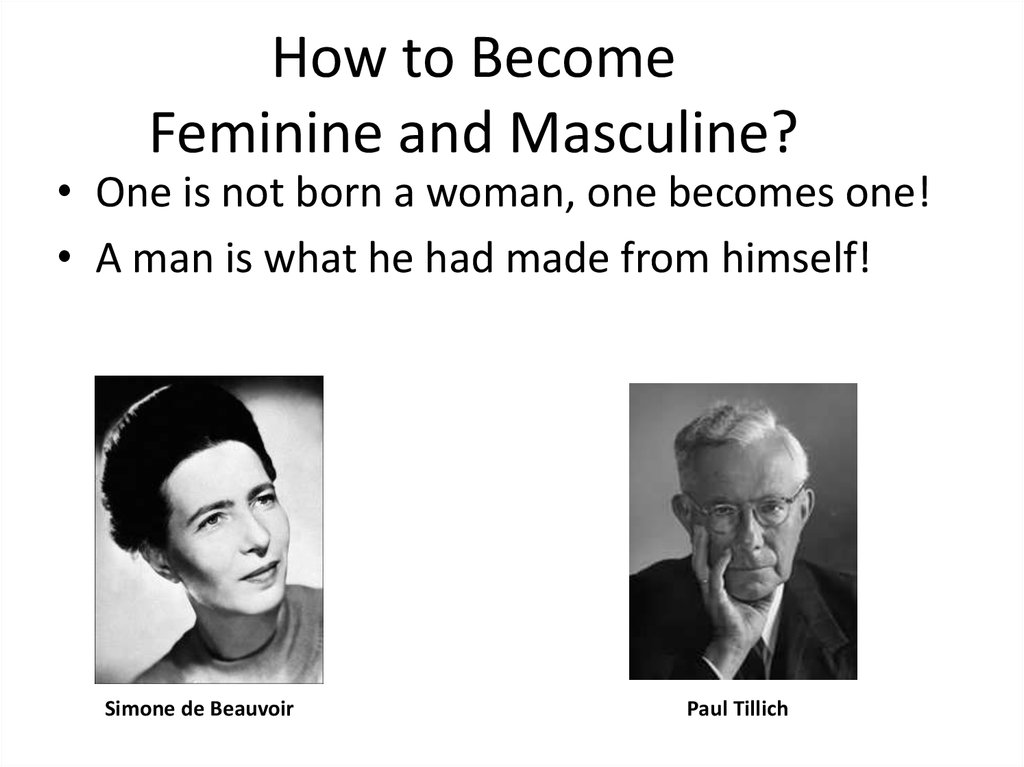 How to Become Feminine and Masculine?

• One is not born a woman, one becomes one!
• A man is what he had made from himself!

Simone de Beauvoir

Paul Tillich